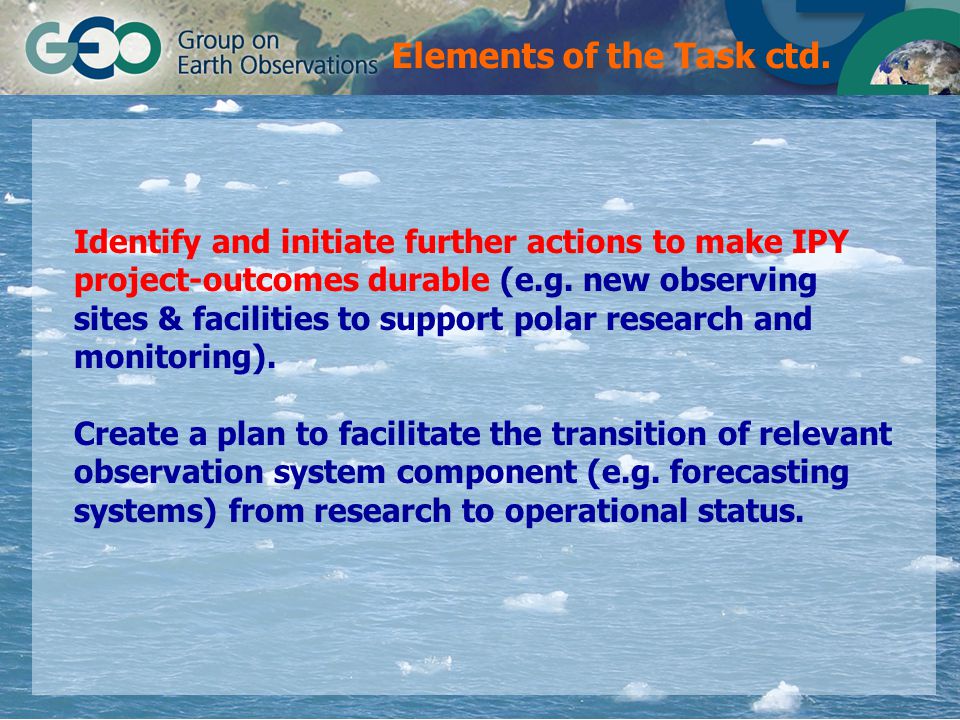 GEO Group on Earth Observations

Elements of the Task ctd.

Identify and initiate further actions to make IPY project-outcomes durable (e.g. new observing sites & facilities to support polar research and monitoring).

Create a plan to facilitate the transition of relevant observation system component (e.g. forecasting systems) from research to operational status.